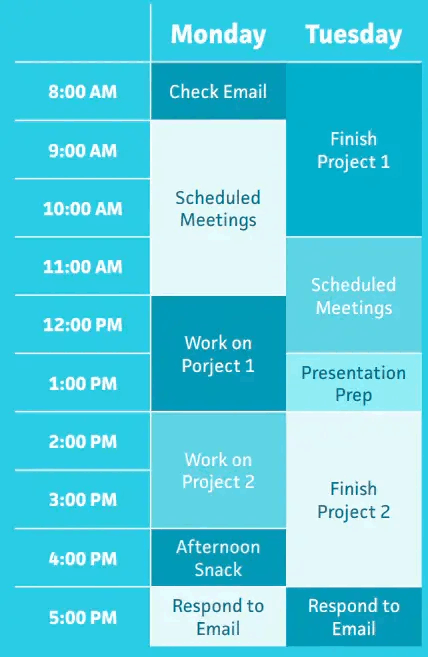 |  | Monday | Tuesday |
|---|---|---|
| 8:00 AM | Check Email | Finish Project 1 |
| 9:00 AM | Scheduled Meetings | Finish Project 1 |
| 10:00 AM | Scheduled Meetings | Finish Project 1 |
| 11:00 AM | Scheduled Meetings | Scheduled Meetings |
| 12:00 PM | Work on Porject 1 | Scheduled Meetings |
| 1:00 PM | Work on Porject 1 | Presentation Prep |
| 2:00 PM | Work on Project 2 | Finish Project 2 |
| 3:00 PM | Work on Project 2 | Finish Project 2 |
| 4:00 PM | Afternoon Snack | Finish Project 2 |
| 5:00 PM | Respond to Email | Respond to Email |